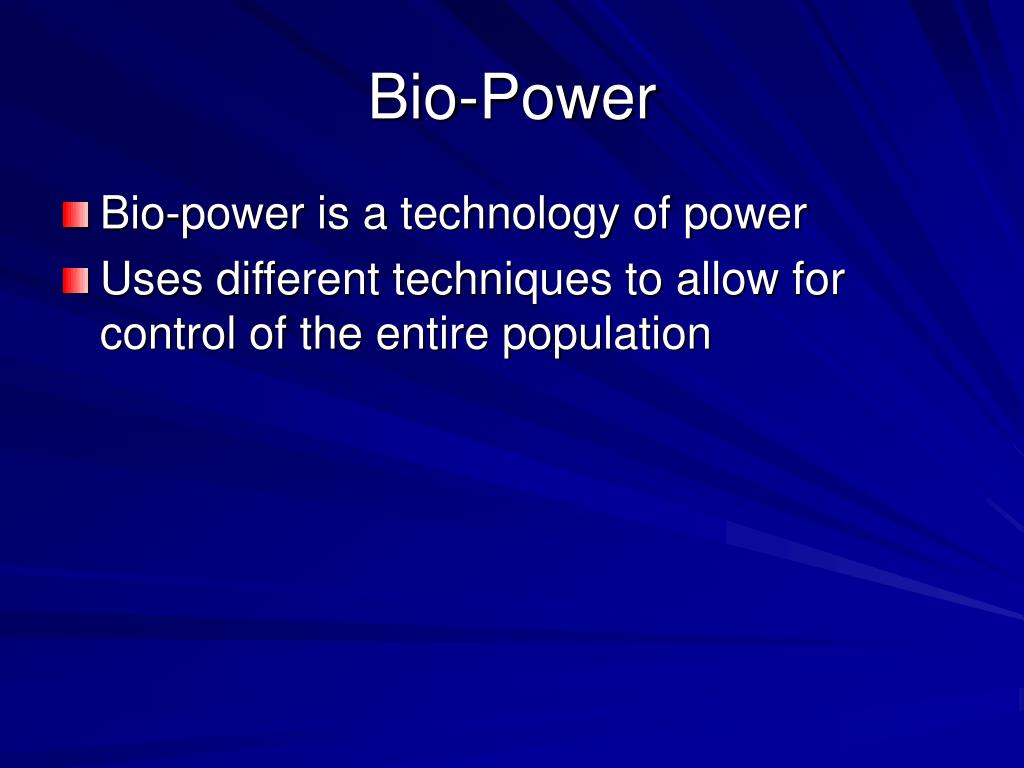 Bio-Power

Bio-power is a technology of power

Uses different techniques to allow for control of the entire population